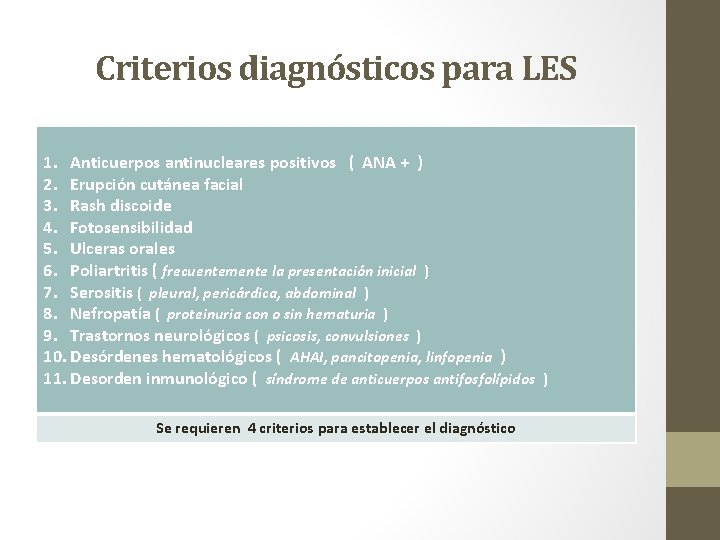 Criterios diagnósticos para LES

1. Anticuerpos antinucleares positivos ( ANA + )
2. Erupción cutánea facial
3. Rash discoide
4. Fotosensibilidad
5. Ulceras orales
6. Poliartritis ( frecuentemente la presentación inicial )
7. Serositis ( pleural, pericárdica, abdominal )
8. Nefropatía ( proteinuria con o sin hematuria )
9. Trastornos neurológicos ( psicosis, convulsiones )
10. Desórdenes hematológicos ( AHAI, pancitopenia, linfopenia )
11. Desorden inmunológico ( síndrome de anticuerpos antifosfolípidos )

Se requieren 4 criterios para establecer el diagnóstico